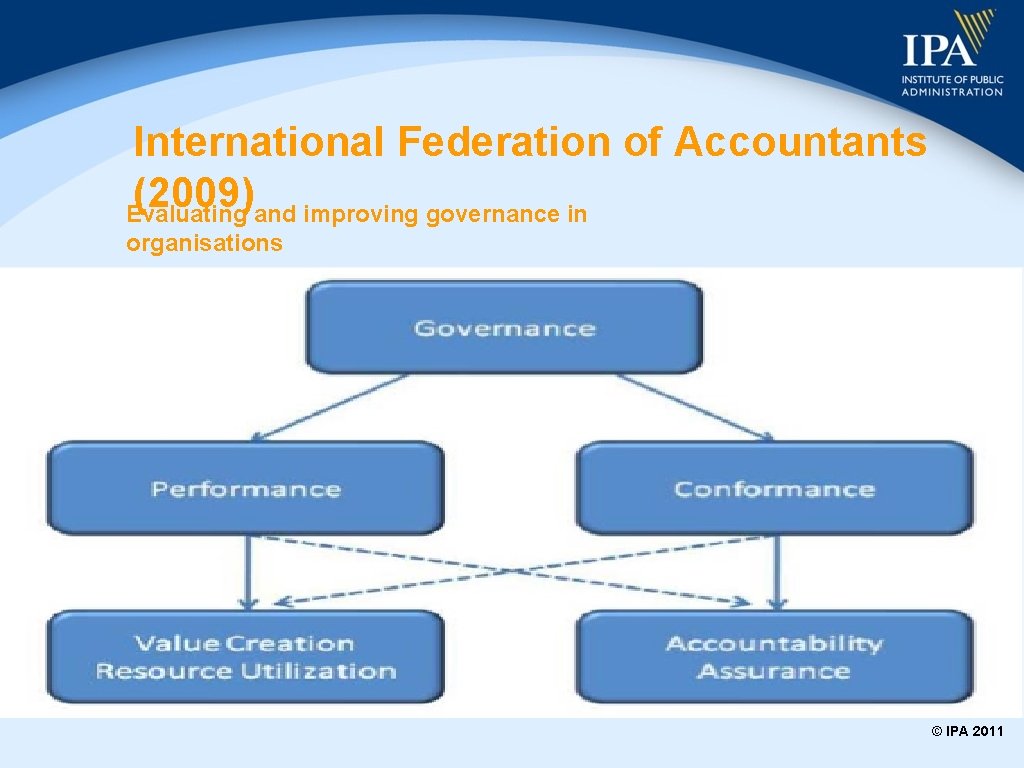 IPA
INSTITUTE OF PUBLIC ADMINISTRATION

International Federation of Accountants (2009)
Evaluating and improving governance in organisations

Governance

Performance

Conformance

Value Creation
Resource Utilization

Accountability
Assurance

© IPA 2011